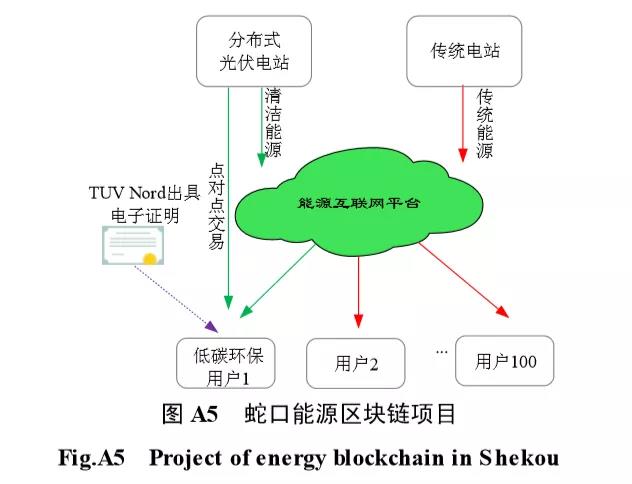 分布式
光伏电站

传统电站

清洁能源

传统能源

点对点交易

TUV Nord出具
电子证明

能源互联网平台

低碳环保
用户1

用户2

...

用户100

图 A5 蛇口能源区块链项目

Fig.A5 Project of energy blockchain in Shekou